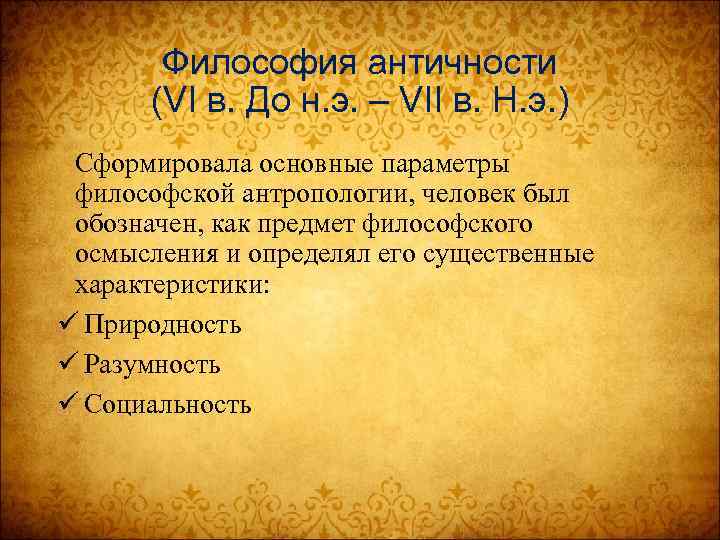 Философия античности (VI в. До н.э. – VII в. Н.э.)

Сформировала основные параметры философской антропологии, человек был обозначен, как предмет философского осмысления и определял его существенные характеристики:

✓ Природность
✓ Разумность
✓ Социальность